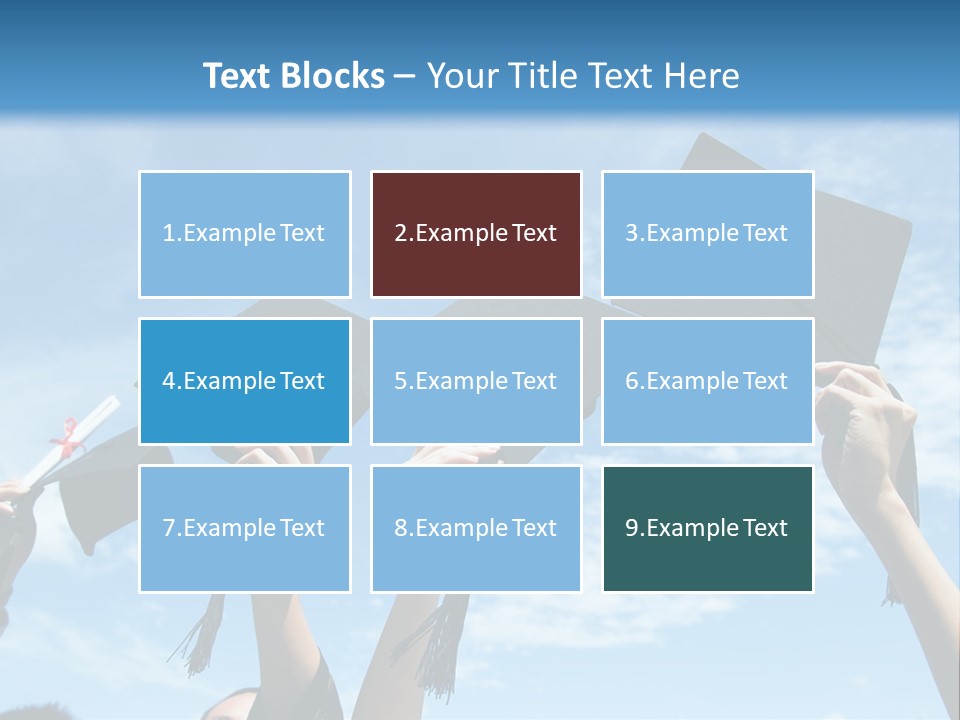 Text Blocks – Your Title Text Here

1.Example Text

2.Example Text

3.Example Text

4.Example Text

5.Example Text

6.Example Text

7.Example Text

8.Example Text

9.Example Text